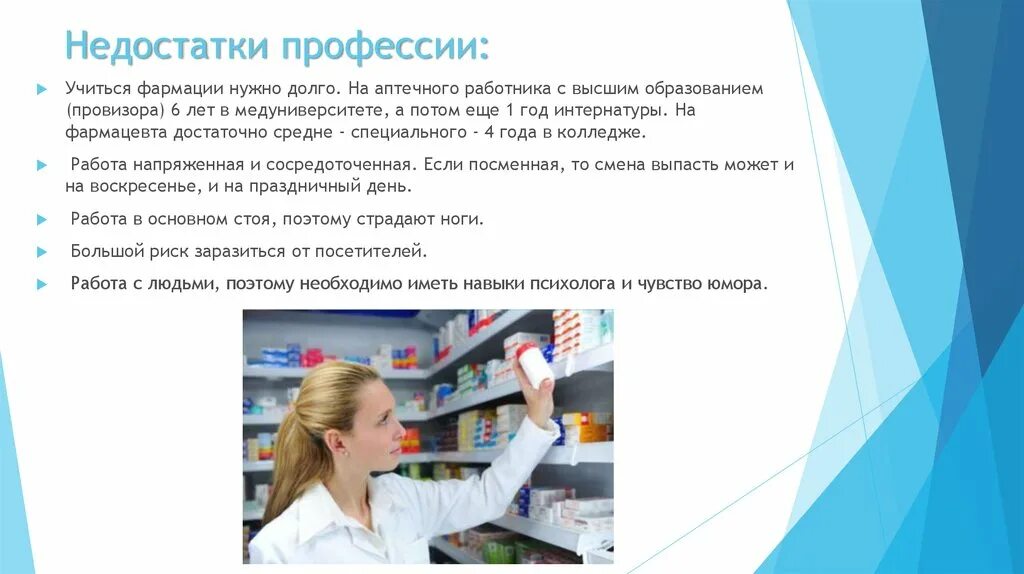 Недостатки профессии:

Учиться фармации нужно долго. На аптечного работника с высшим образованием (провизора) 6 лет в медуниверситете, а потом еще 1 год интернатуры. На фармацевта достаточно средне - специального - 4 года в колледже.

Работа напряженная и сосредоточенная. Если посменная, то смена выпасть может и на воскресенье, и на праздничный день.

Работа в основном стоя, поэтому страдают ноги.

Большой риск заразиться от посетителей.

Работа с людьми, поэтому необходимо иметь навыки психолога и чувство юмора.